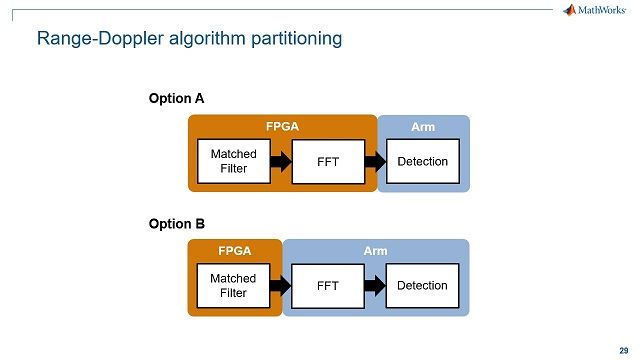 MathWorks

Range-Doppler algorithm partitioning

Option A

FPGA

Arm

Matched Filter

FFT

Detection

Option B

FPGA

Arm

Matched Filter

FFT

Detection

29